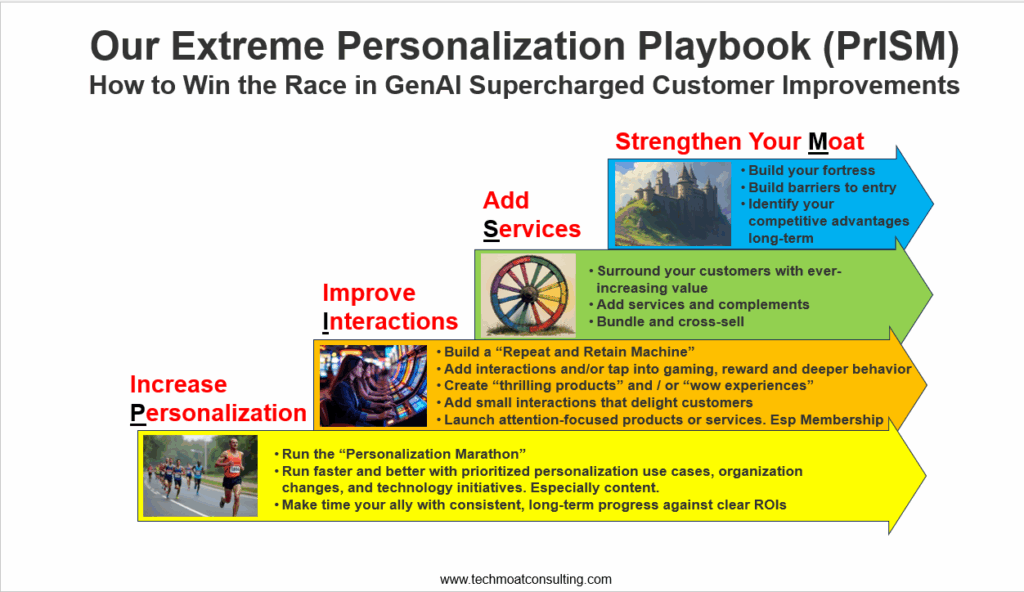 Our Extreme Personalization Playbook (PrISM)
How to Win the Race in GenAI Supercharged Customer Improvements

Strengthen Your Moat

• Build your fortress
• Build barriers to entry
• Identify your competitive advantages long-term

Add Services

• Surround your customers with ever-increasing value
• Add services and complements
• Bundle and cross-sell

Improve Interactions

• Build a “Repeat and Retain Machine”
• Add interactions and/or tap into gaming, reward and deeper behavior
• Create “thrilling products” and / or “wow experiences”
• Add small interactions that delight customers
• Launch attention-focused products or services. Esp Membership

Increase Personalization

• Run the “Personalization Marathon”
• Run faster and better with prioritized personalization use cases, organization changes, and technology initiatives. Especially content.
• Make time your ally with consistent, long-term progress against clear ROIs

www.techmoatconsulting.com